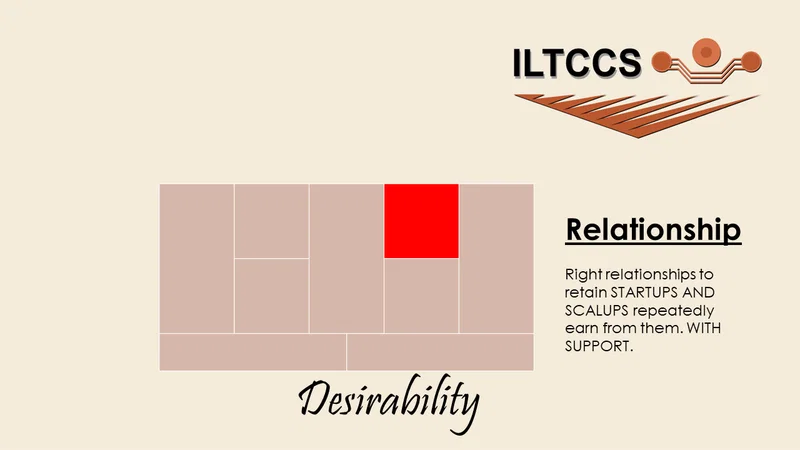 ILTCCS

Relationship

Right relationships to retain STARTUPS AND SCALUPS repeatedly earn from them. WITH SUPPORT.

Desirability